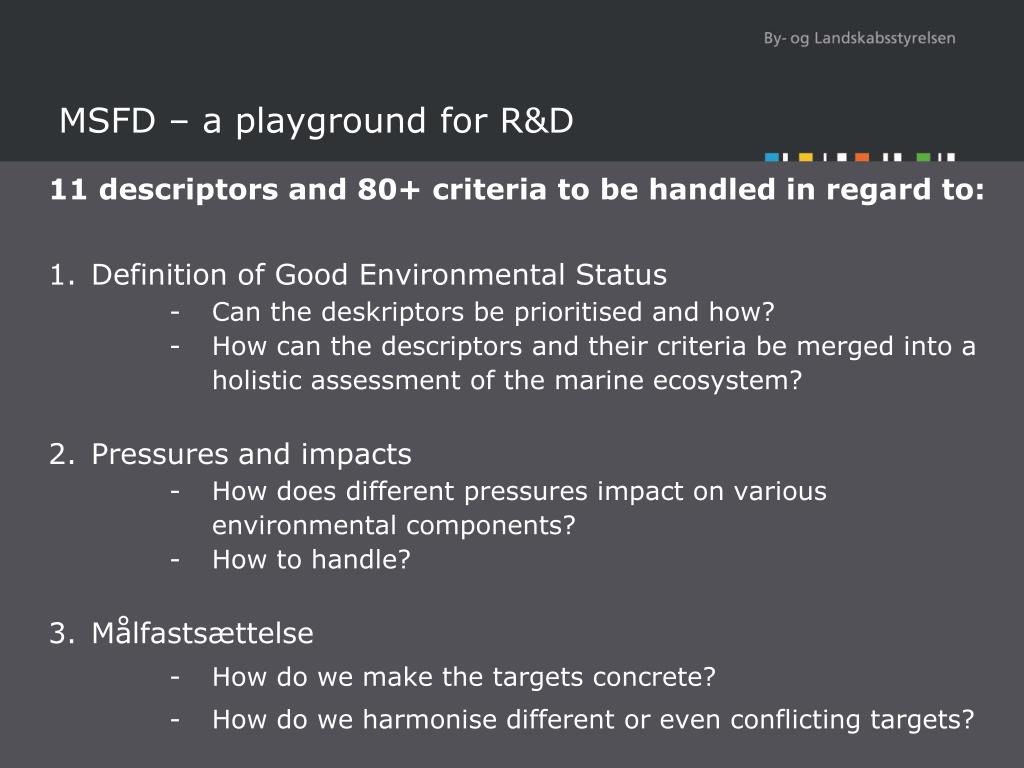 By- og Landskabsstyrelsen

MSFD – a playground for R&D

**11 descriptors and 80+ criteria to be handled in regard to:**

1. Definition of Good Environmental Status
- Can the deskriptors be prioritised and how?
- How can the descriptors and their criteria be merged into a holistic assessment of the marine ecosystem?

2. Pressures and impacts
- How does different pressures impact on various environmental components?
- How to handle?

3. Målfastsættelse
- How do we make the targets concrete?
- How do we harmonise different or even conflicting targets?